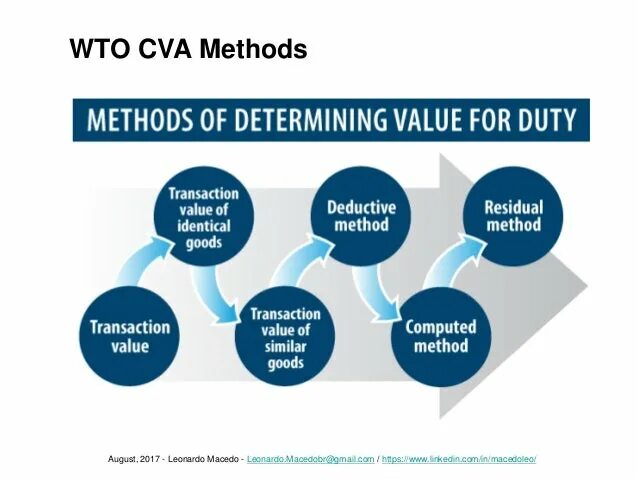 WTO CVA Methods

METHODS OF DETERMINING VALUE FOR DUTY

Transaction value

Transaction value of identical goods

Transaction value of similar goods

Deductive method

Computed method

Residual method

August, 2017 - Leonardo Macedo - Leonardo.Macedobr@gmail.com / https://www.linkedin.com/in/macedoleo/